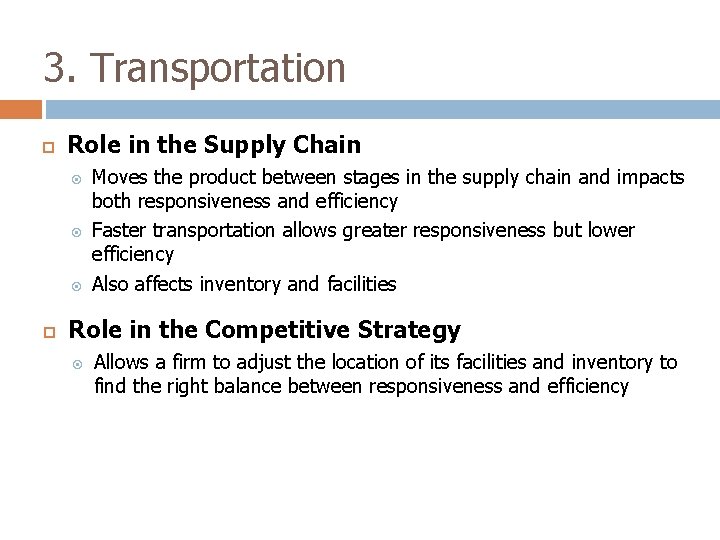 3. Transportation

Role in the Supply Chain

Moves the product between stages in the supply chain and impacts both responsiveness and efficiency

Faster transportation allows greater responsiveness but lower efficiency

Also affects inventory and facilities

Role in the Competitive Strategy

Allows a firm to adjust the location of its facilities and inventory to find the right balance between responsiveness and efficiency